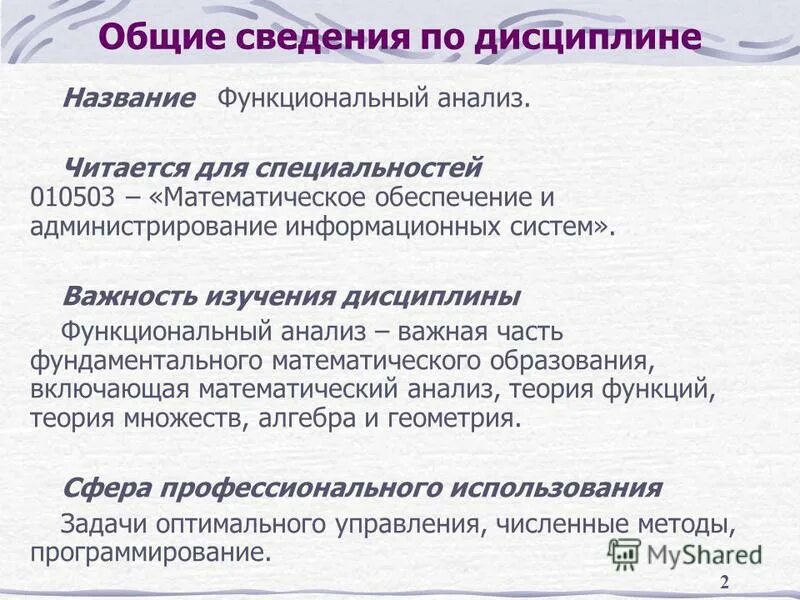 Общие сведения по дисциплине

Название Функциональный анализ.

Читается для специальностей
010503 – «Математическое обеспечение и администрирование информационных систем».

Важность изучения дисциплины
Функциональный анализ – важная часть фундаментального математического образования, включающая математический анализ, теория функций, теория множеств, алгебра и геометрия.

Сфера профессионального использования
Задачи оптимального управления, численные методы, программирование.

MyShared

2